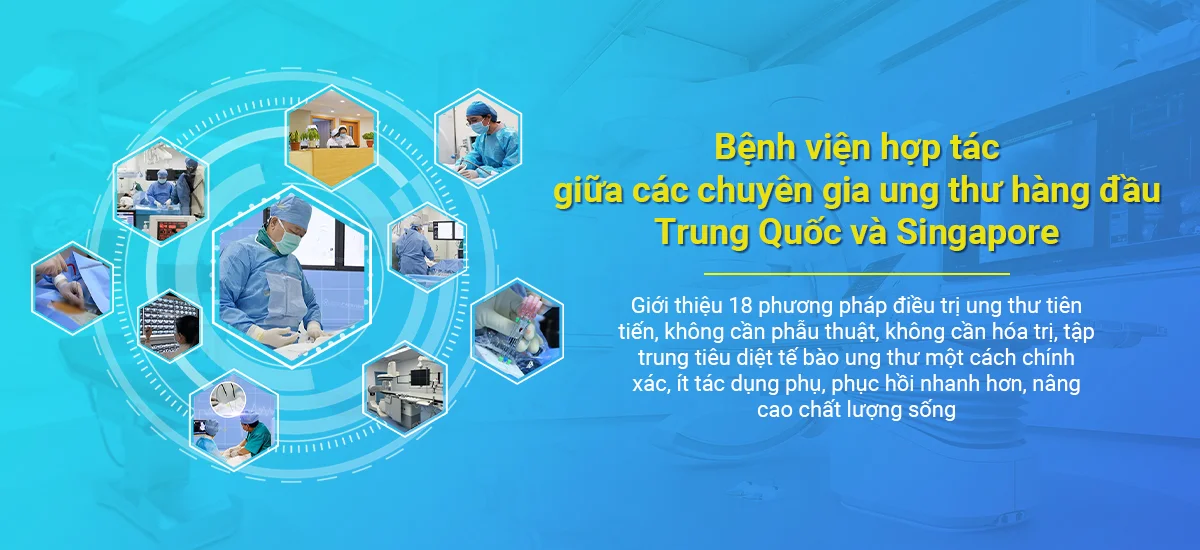 Bệnh viện hợp tác
giữa các chuyên gia ung thư hàng đầu
Trung Quốc và Singapore

Giới thiệu 18 phương pháp điều trị ung thư tiên tiến, không cần phẫu thuật, không cần hóa trị, tập trung tiêu diệt tế bào ung thư một cách chính xác, ít tác dụng phụ, phục hồi nhanh hơn, nâng cao chất lượng sống